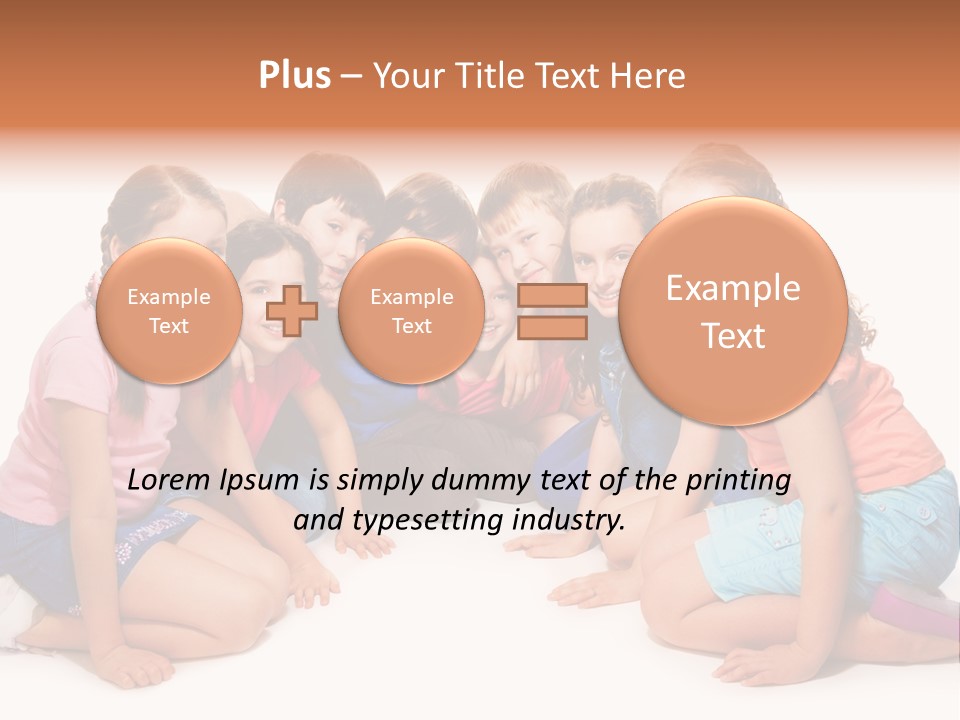 Plus – Your Title Text Here

Example Text

Example Text

Example Text

Lorem Ipsum is simply dummy text of the printing and typesetting industry.